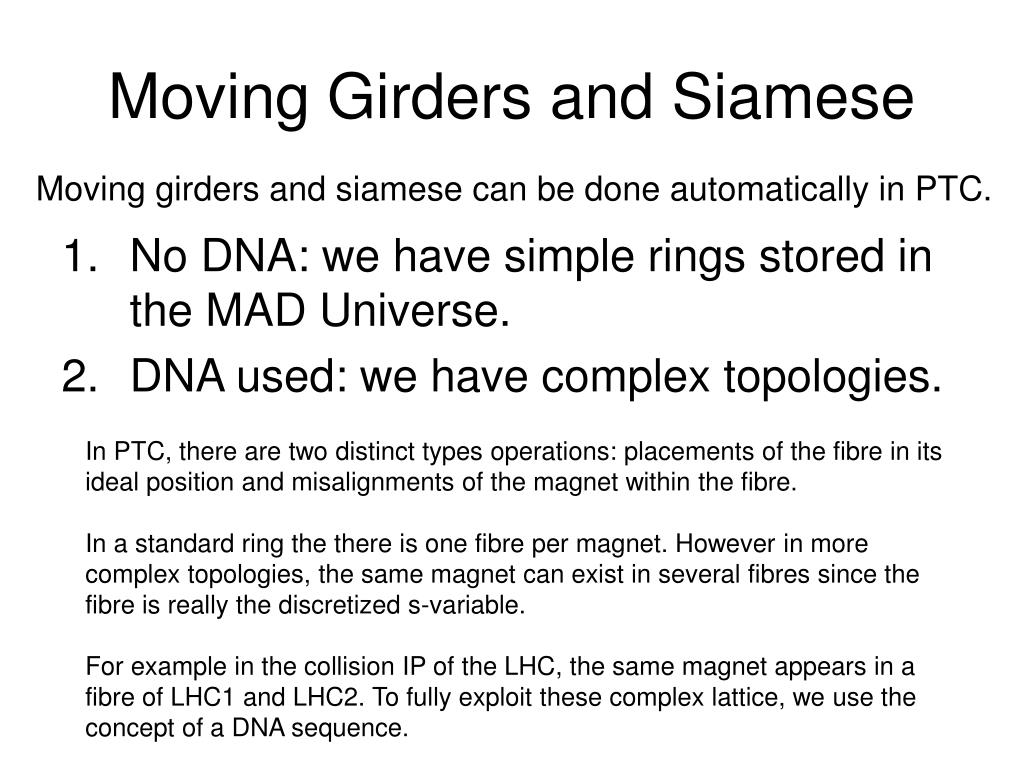 Moving Girders and Siamese

Moving girders and siamese can be done automatically in PTC.

1. No DNA: we have simple rings stored in the MAD Universe.
2. DNA used: we have complex topologies.

In PTC, there are two distinct types operations: placements of the fibre in its ideal position and misalignments of the magnet within the fibre.

In a standard ring the there is one fibre per magnet. However in more complex topologies, the same magnet can exist in several fibres since the fibre is really the discretized s-variable.

For example in the collision IP of the LHC, the same magnet appears in a fibre of LHC1 and LHC2. To fully exploit these complex lattice, we use the concept of a DNA sequence.